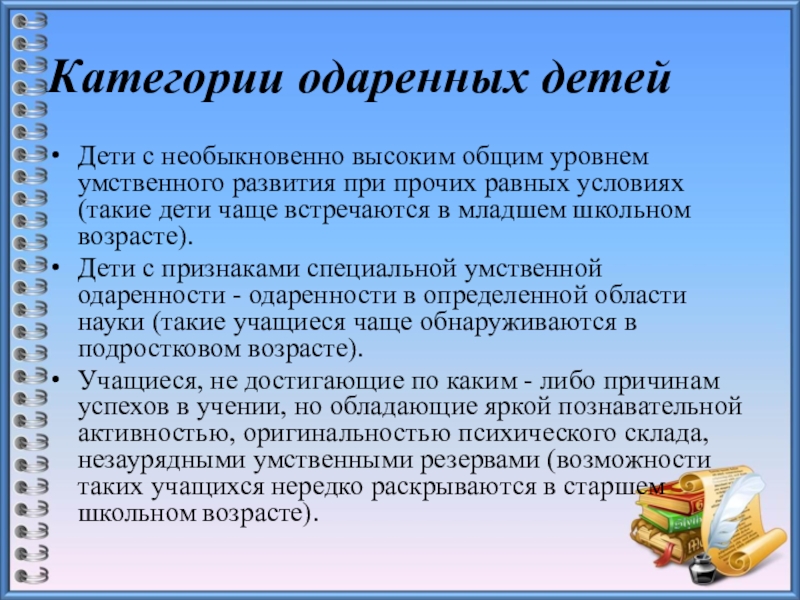 Категории одаренных детей

• Дети с необыкновенно высоким общим уровнем умственного развития при прочих равных условиях (такие дети чаще встречаются в младшем школьном возрасте).

• Дети с признаками специальной умственной одаренности - одаренности в определенной области науки (такие учащиеся чаще обнаруживаются в подростковом возрасте).

• Учащиеся, не достигающие по каким - либо причинам успехов в учении, но обладающие яркой познавательной активностью, оригинальностью психического склада, незаурядными умственными резервами (возможности таких учащихся нередко раскрываются в старшем школьном возрасте).